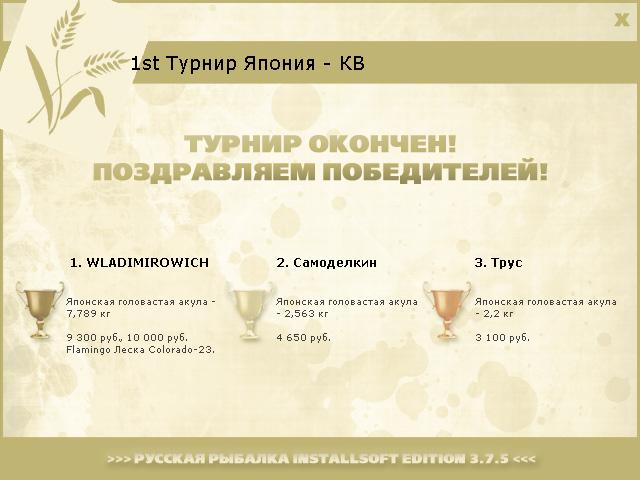 X

1st Турнир Япония - КВ

ТУРНИР ОКОНЧЕН!
ПОЗДРАВЛЯЕМ ПОБЕДИТЕЛЕЙ!

1. WLADIMIROWICH

Японская головастая акула - 7,789 кг

9 300 руб., 10 000 руб. Flamingo Леска Colorado-23.

2. Самоделкин

Японская головастая акула - 2,563 кг

4 650 руб.

3. Трус

Японская головастая акула - 2,2 кг

3 100 руб.

>>> РУССКАЯ РЫБАЛКА INSTALLSOFT EDITION 3.7.5 <<<